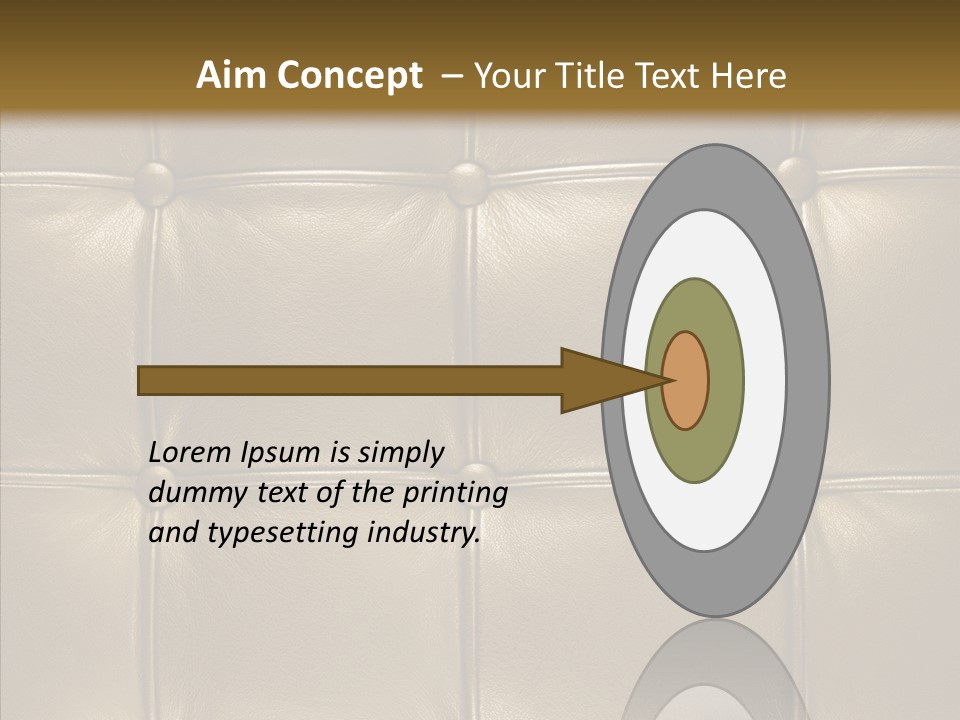 Aim Concept – Your Title Text Here

Lorem Ipsum is simply dummy text of the printing and typesetting industry.